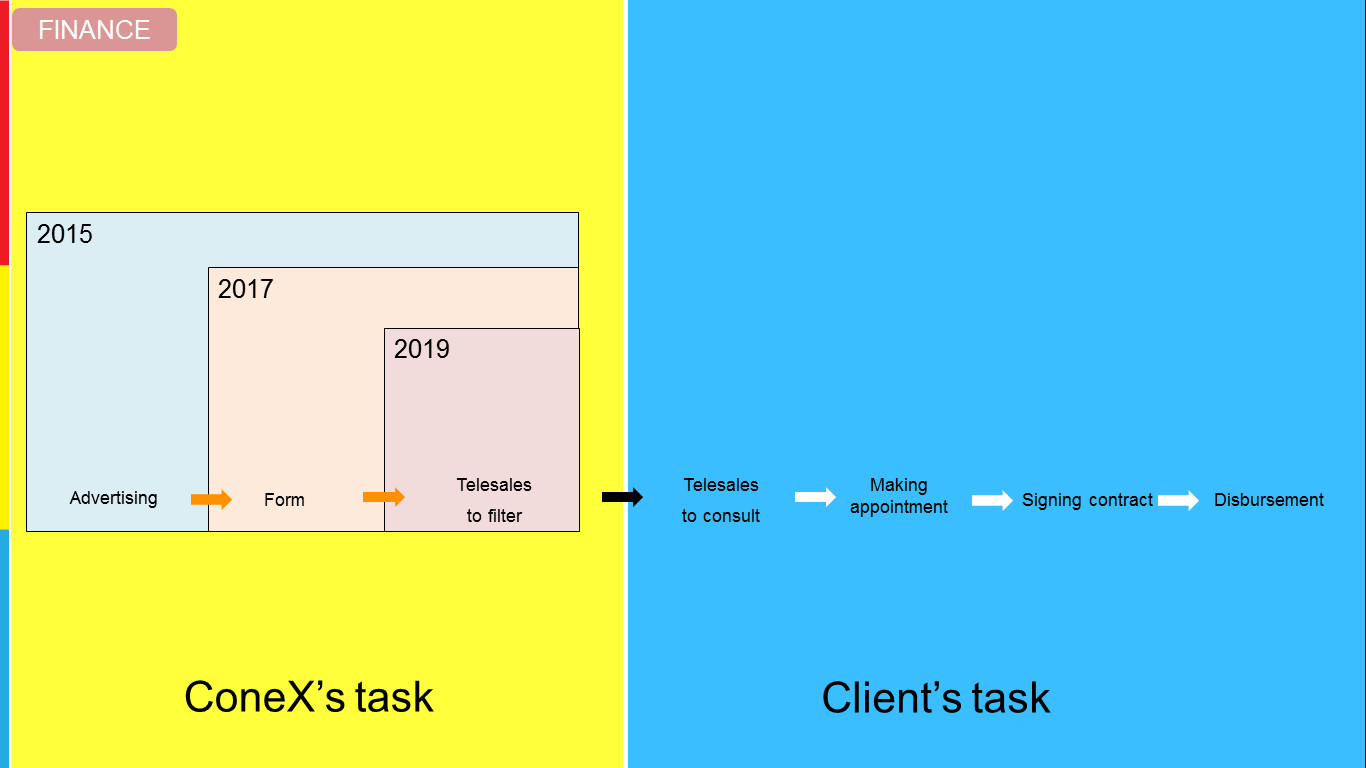 FINANCE

2015

2017

2019

Advertising

Form

Telesales to filter

Telesales to consult

Making appointment

Signing contract

Disbursement

ConeX’s task

Client’s task